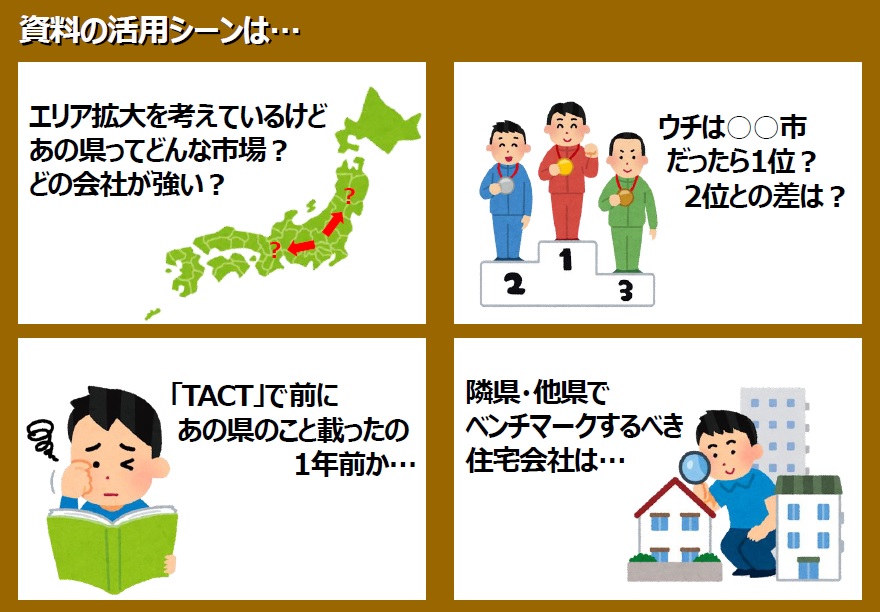 資料の活用シーンは…

エリア拡大を考えているけど
あの県ってどんな市場？
どの会社が強い？

?
?

ウチは○○市
だったら1位？
2位との差は？

2
1
3

「TACT」で前に
あの県のこと載ったの
1年前か…

隣県・他県で
ベンチマークするべき
住宅会社は…